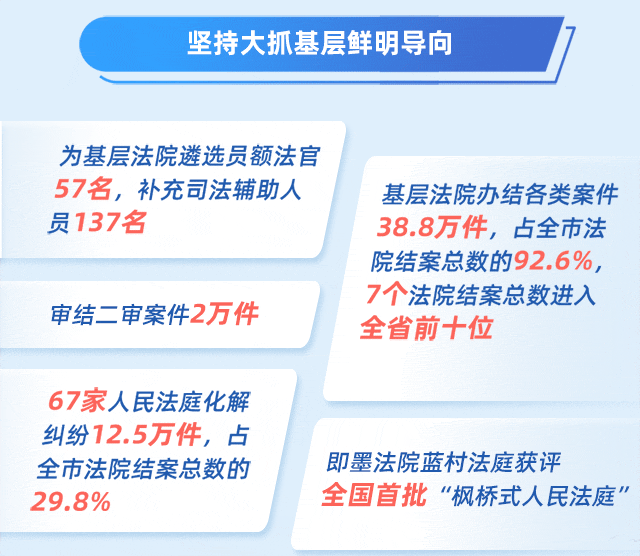 坚持大抓基层鲜明导向

为基层法院遴选员额法官57名，补充司法辅助人员137名

审结二审案件2万件

67家人民法庭化解纠纷12.5万件，占全市法院结案总数的29.8%

基层法院办结各类案件38.8万件，占全市法院结案总数的92.6%，7个法院结案总数进入全省前十位

即墨法院蓝村法庭获评全国首批“枫桥式人民法庭”